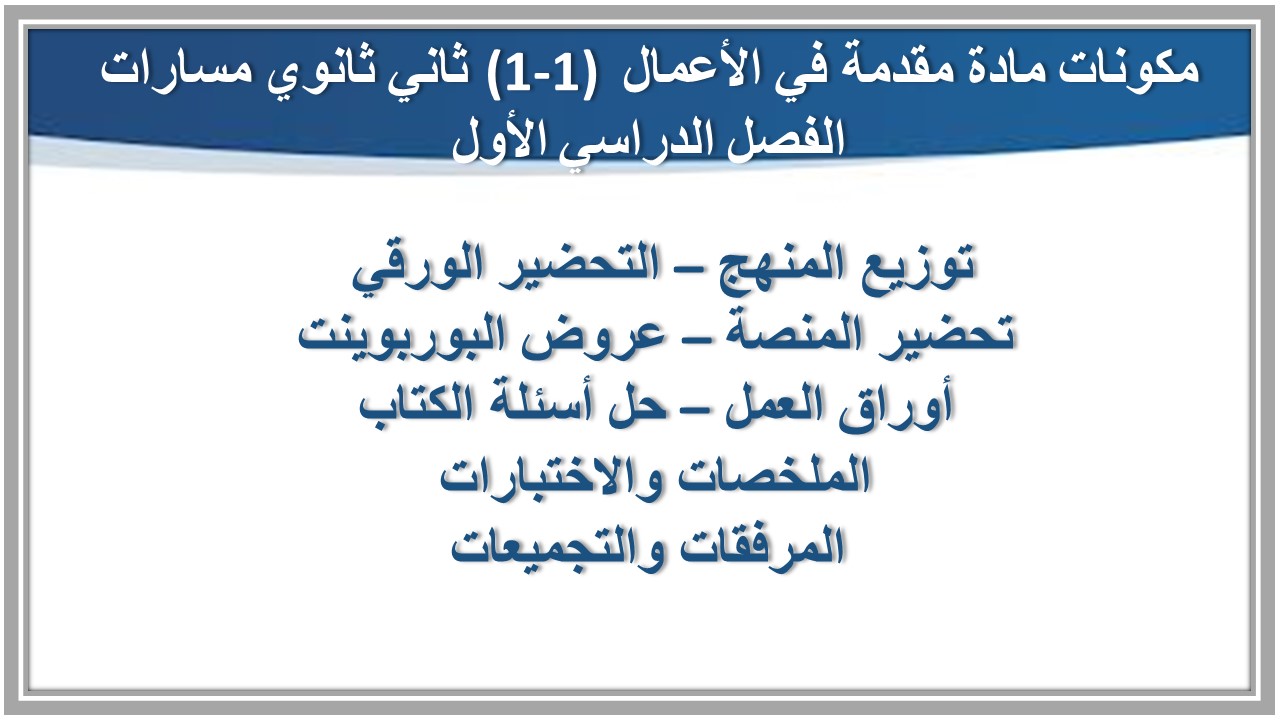 مكونات مادة مقدمة في الأعمال (1-1) ثاني ثانوي مسارات الفصل الدراسي الأول

توزيع المنهج – التحضير الورقي
تحضير المنصة – عروض البوربوينت
أوراق العمل – حل أسئلة الكتاب
الملخصات والاختبارات
المرفقات والتجميعات